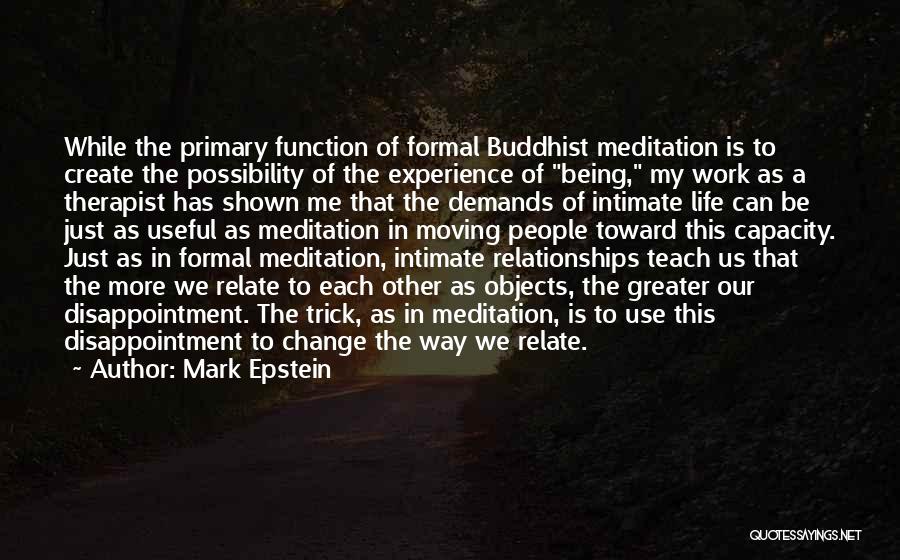 While the primary function of formal Buddhist meditation is to create the possibility of the experience of "being," my work as a therapist has shown me that the demands of intimate life can be just as useful as meditation in moving people toward this capacity. Just as in formal meditation, intimate relationships teach us that the more we relate to each other as objects, the greater our disappointment. The trick, as in meditation, is to use this disappointment to change the way we relate.

~ Author: Mark Epstein

QUOTESSAYINGS.NET